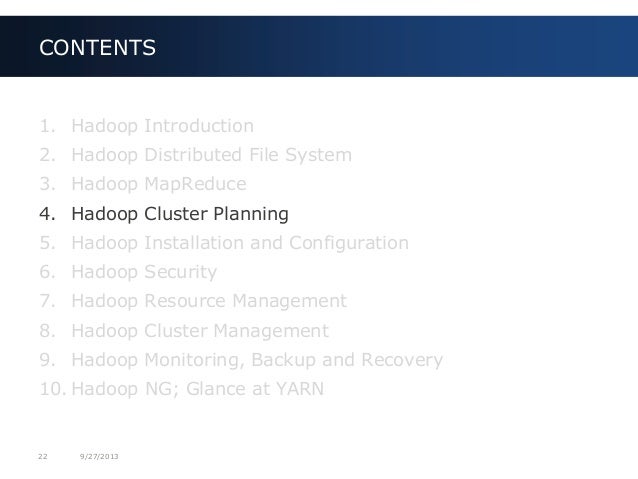 CONTENTS

1. Hadoop Introduction
2. Hadoop Distributed File System
3. Hadoop MapReduce
4. Hadoop Cluster Planning
5. Hadoop Installation and Configuration
6. Hadoop Security
7. Hadoop Resource Management
8. Hadoop Cluster Management
9. Hadoop Monitoring, Backup and Recovery
10. Hadoop NG; Glance at YARN

22 9/27/2013